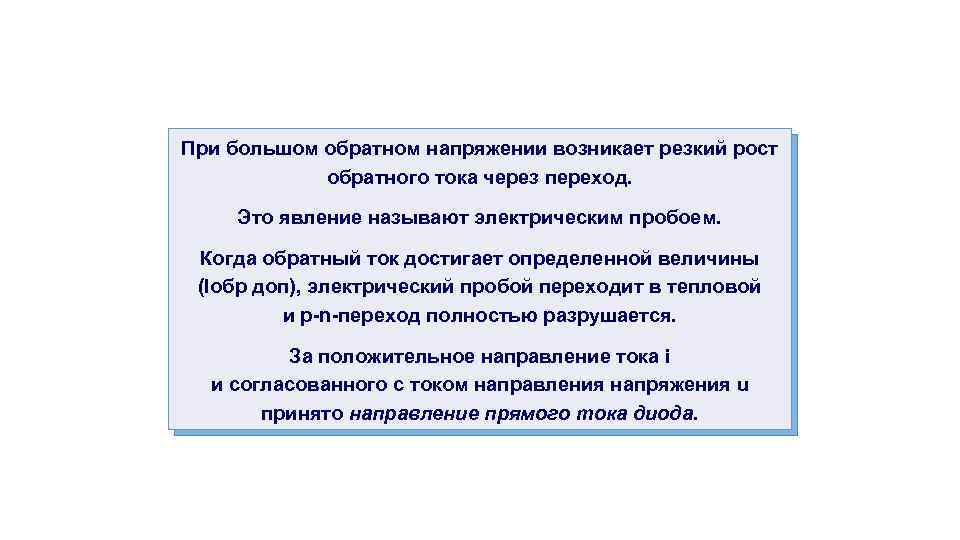 При большом обратном напряжении возникает резкий рост обратного тока через переход.

Это явление называют электрическим пробоем.

Когда обратный ток достигает определенной величины (Iобр доп), электрический пробой переходит в тепловой и p-n-переход полностью разрушается.

За положительное направление тока i и согласованного с током направления напряжения u принято направление прямого тока диода.